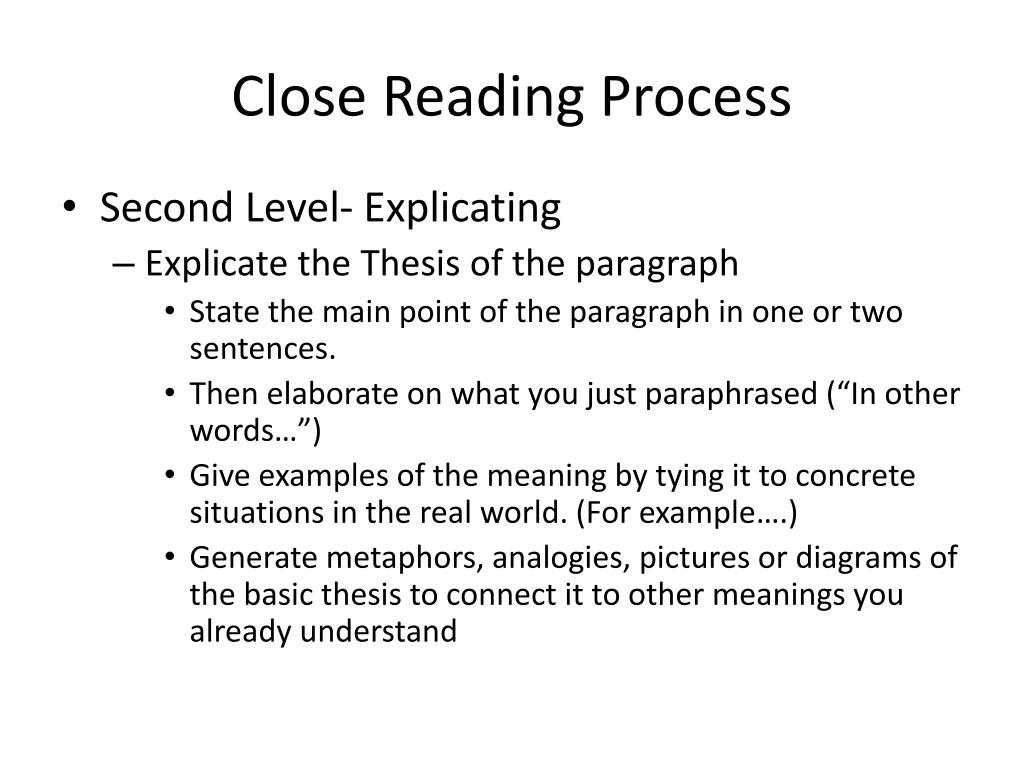 Close Reading Process

• Second Level- Explicating
– Explicate the Thesis of the paragraph
• State the main point of the paragraph in one or two sentences.
• Then elaborate on what you just paraphrased (“In other words…”)
• Give examples of the meaning by tying it to concrete situations in the real world. (For example….)
• Generate metaphors, analogies, pictures or diagrams of the basic thesis to connect it to other meanings you already understand